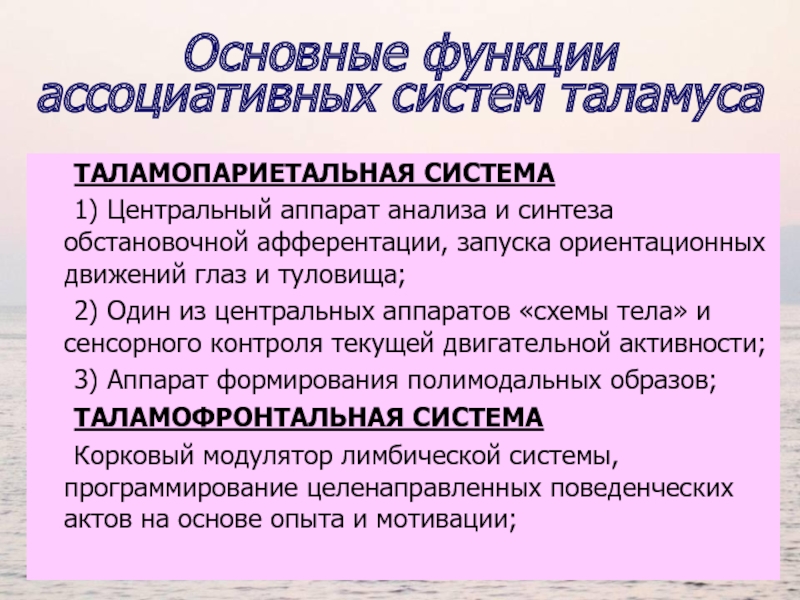 Основные функции ассоциативных систем таламуса

ТАЛАМОПАРИЕТАЛЬНАЯ СИСТЕМА

1) Центральный аппарат анализа и синтеза обстановочной афферентации, запуска ориентационных движений глаз и туловища;

2) Один из центральных аппаратов «схемы тела» и сенсорного контроля текущей двигательной активности;

3) Аппарат формирования полимодальных образов;

ТАЛАМОФРОНТАЛЬНАЯ СИСТЕМА

Корковый модулятор лимбической системы, программирование целенаправленных поведенческих актов на основе опыта и мотивации;